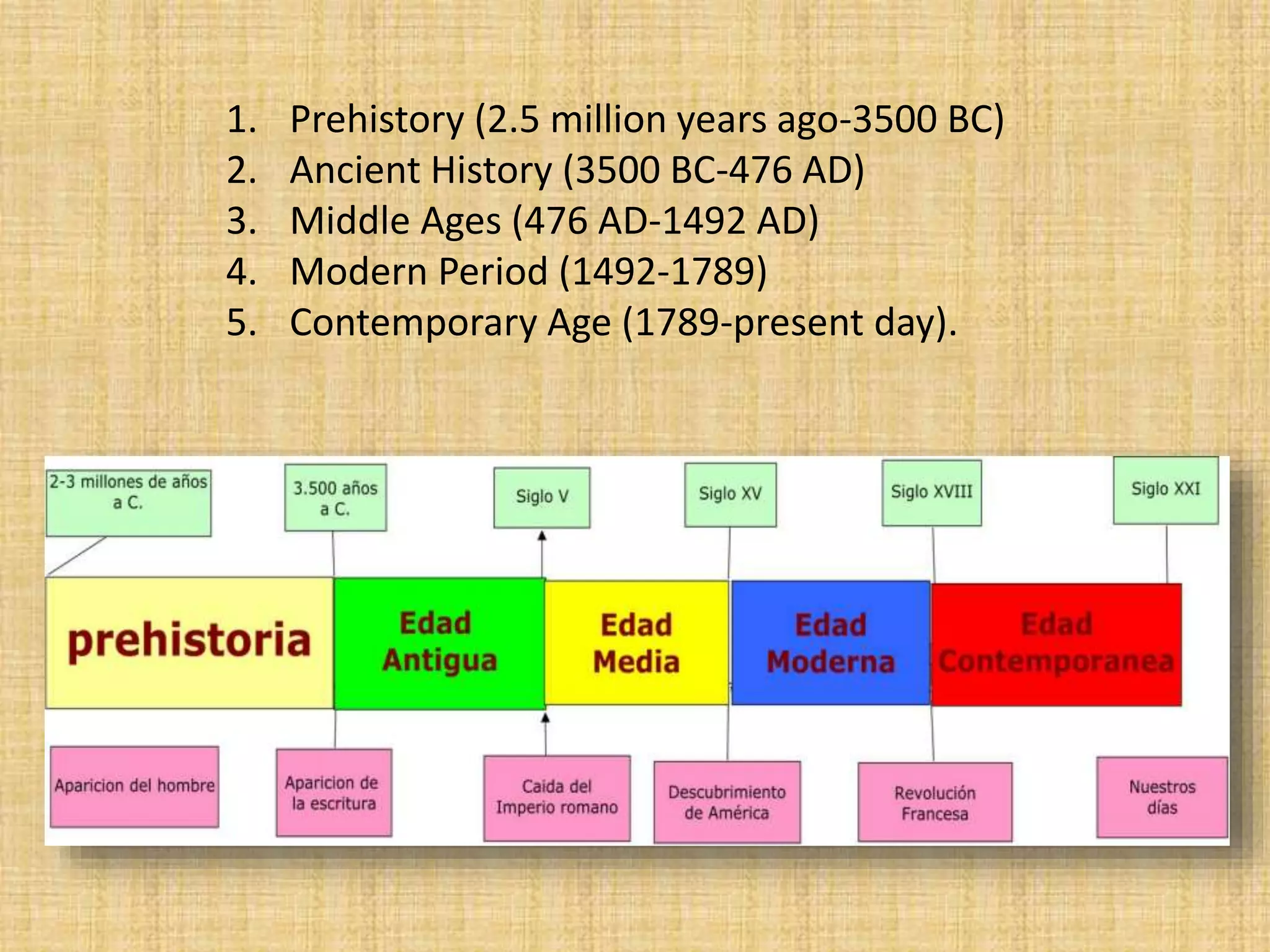 1. Prehistory (2.5 million years ago-3500 BC)
2. Ancient History (3500 BC-476 AD)
3. Middle Ages (476 AD-1492 AD)
4. Modern Period (1492-1789)
5. Contemporary Age (1789-present day).

2-3 millones de años a C.

3.500 años a C.

Siglo V

Siglo XV

Siglo XVIII

Siglo XXI

prehistoria

Edad Antigua

Edad Media

Edad Moderna

Edad Contemporanea

Aparicion del hombre

Aparicion de la escritura

Caida del Imperio romano

Descubrimiento de América

Revolución Francesa

Nuestros días